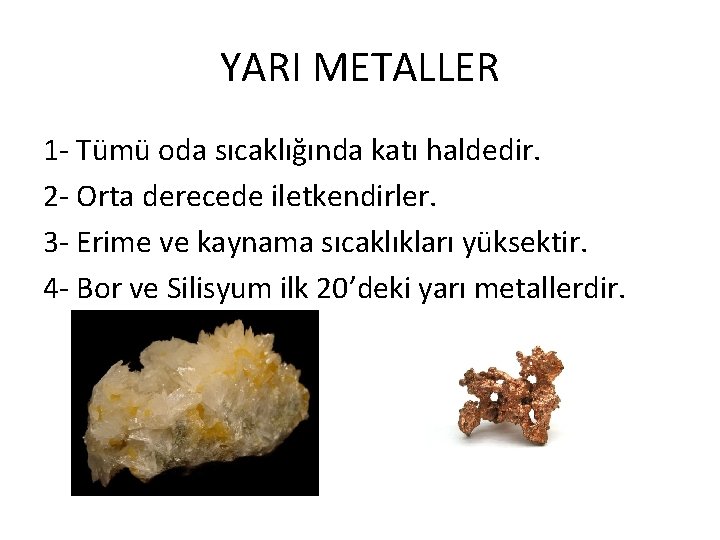 YARI METALLER

1- Tümü oda sıcaklığında katı haldedir.

2- Orta derecede iletkendirler.

3- Erime ve kaynama sıcaklıkları yüksektir.

4- Bor ve Silisyum ilk 20’deki yarı metallerdir.